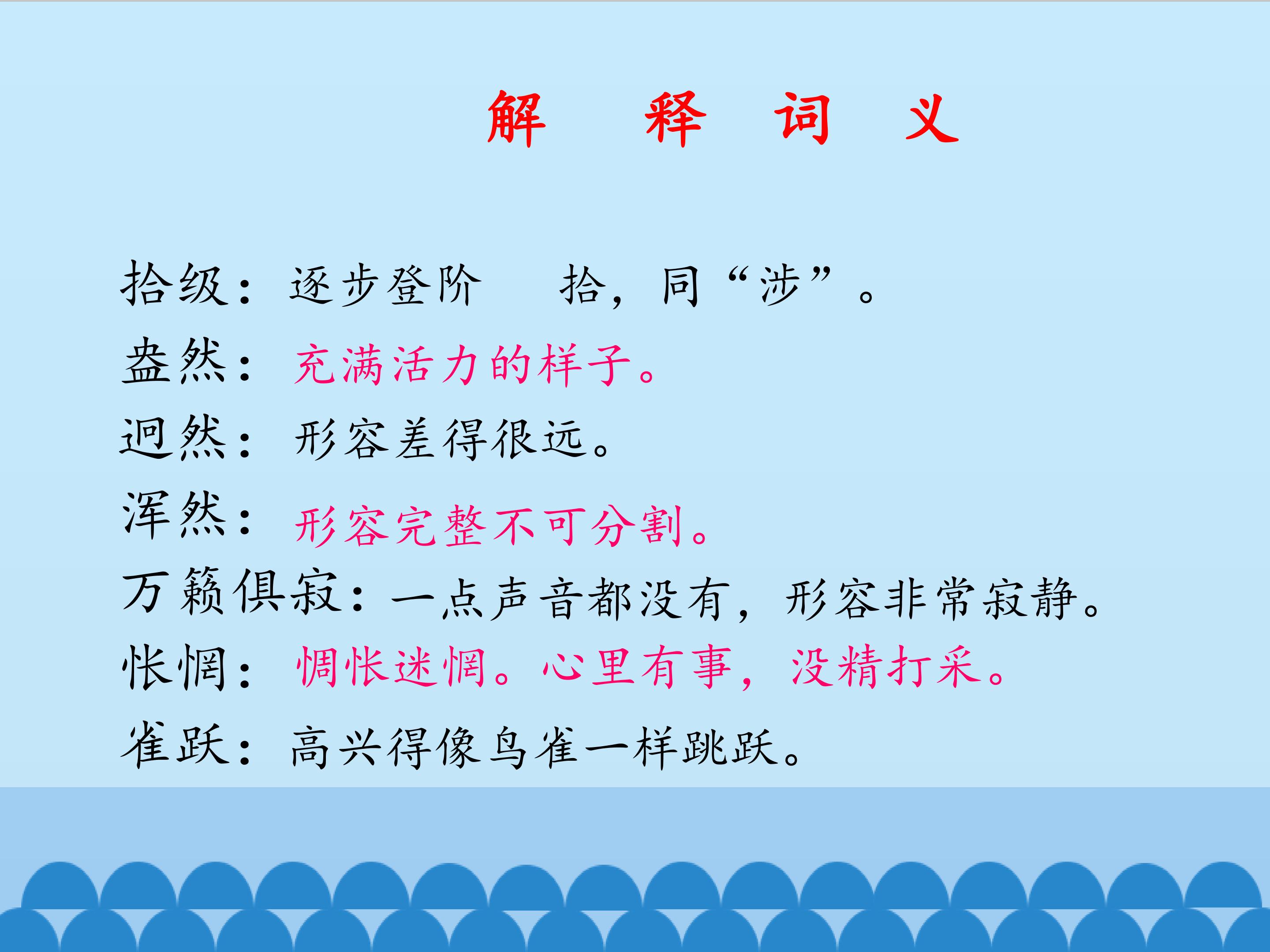 解 释 词 义

拾级：逐步登阶 拾，同“涉”。

盎然：充满活力的样子。

迥然：形容差得很远。

浑然：形容完整不可分割。

万籁俱寂：一点声音都没有，形容非常寂静。

怅惘：惆怅迷惘。心里有事，没精打采。

雀跃：高兴得像鸟雀一样跳跃。